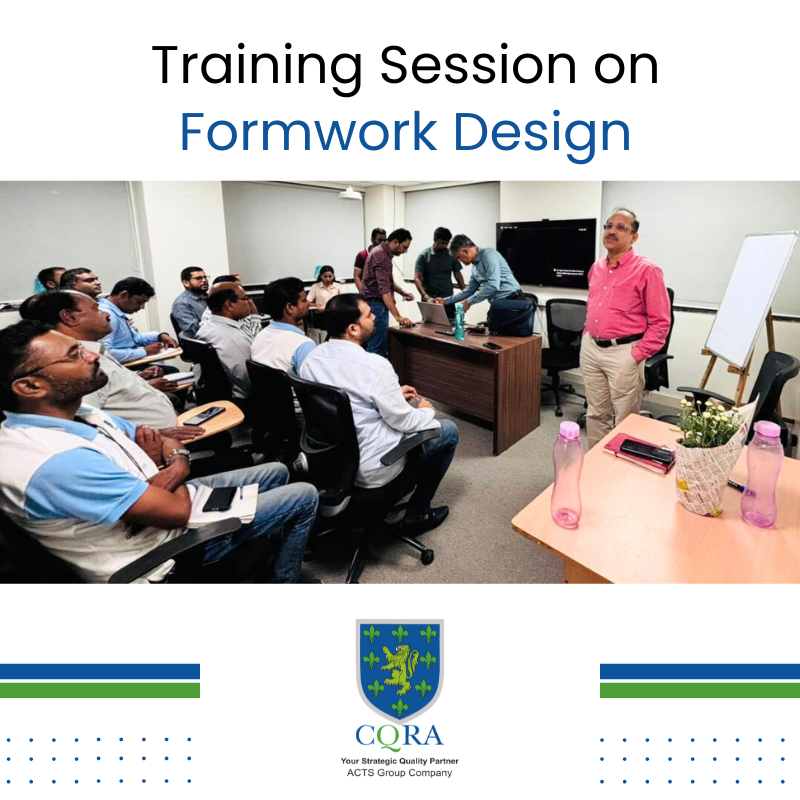 Training Session on
Formwork Design

CQRA
Your Strategic Quality Partner
ACTS Group Company